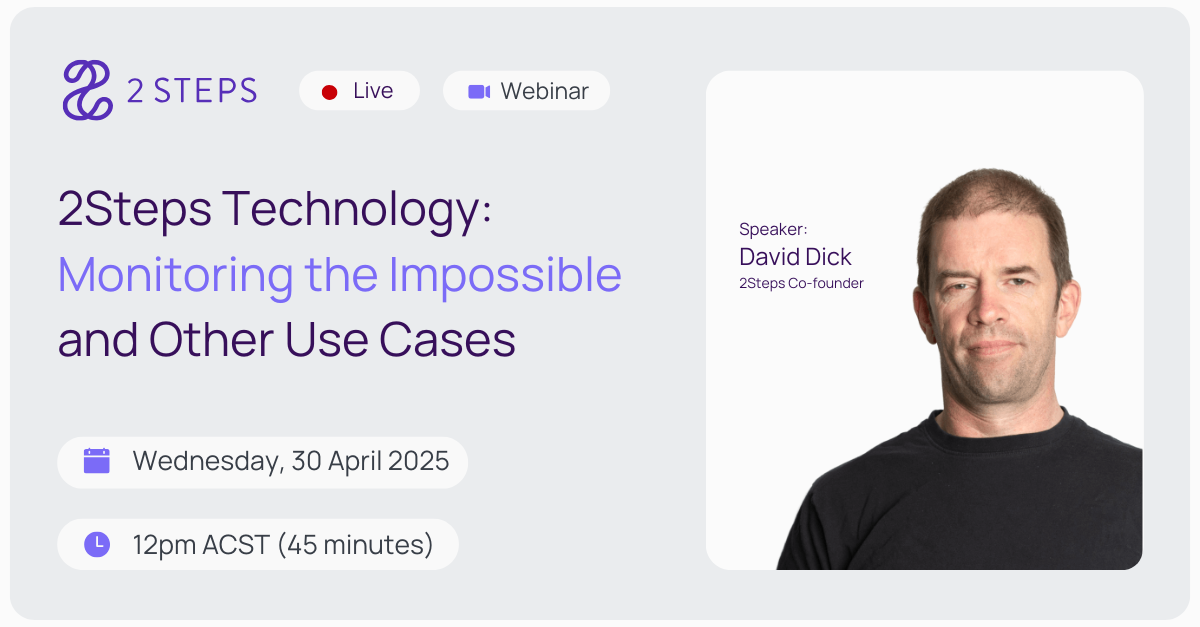 2 STEPS

Live

Webinar

2Steps Technology: Monitoring the Impossible and Other Use Cases

Wednesday, 30 April 2025

12pm ACST (45 minutes)

Speaker:
David Dick
2Steps Co-founder